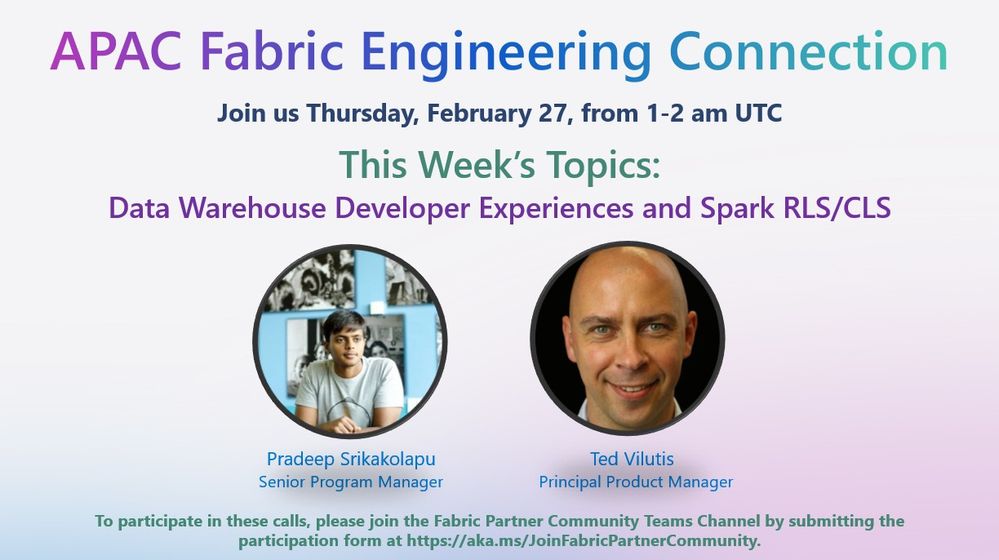 APAC Fabric Engineering Connection

Join us Thursday, February 27, from 1-2 am UTC

This Week's Topics:

Data Warehouse Developer Experiences and Spark RLS/CLS

Pradeep Srikakolapu
Senior Program Manager

Ted Vilutis
Principal Product Manager

To participate in these calls, please join the Fabric Partner Community Teams Channel by submitting the participation form at https://aka.ms/JoinFabricPartnerCommunity.